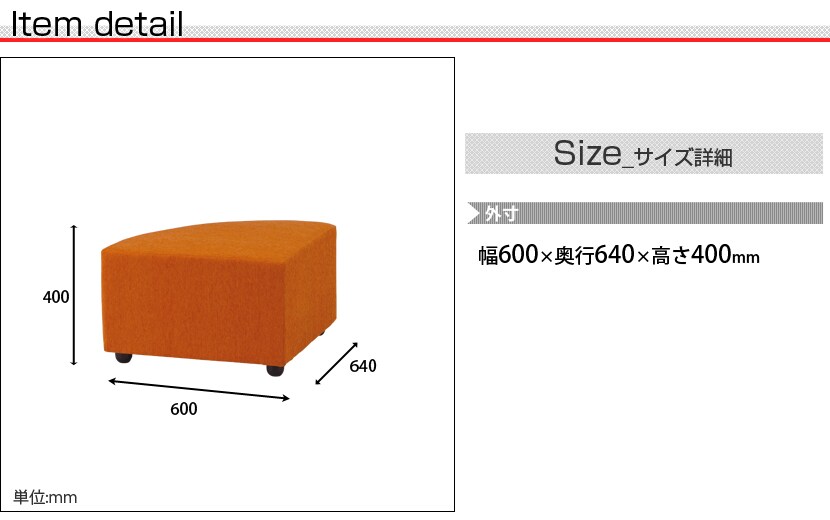 Item detail

400

640

600

単位:mm

Size_サイズ詳細

外寸

幅600×奥行640×高さ400mm